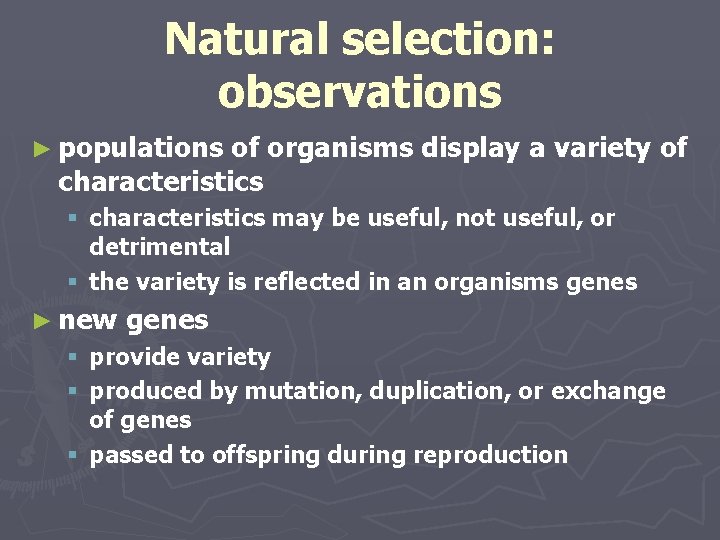 Natural selection: observations

► populations of organisms display a variety of characteristics
  ▪ characteristics may be useful, not useful, or detrimental
  ▪ the variety is reflected in an organisms genes
► new genes
  ▪ provide variety
  ▪ produced by mutation, duplication, or exchange of genes
  ▪ passed to offspring during reproduction